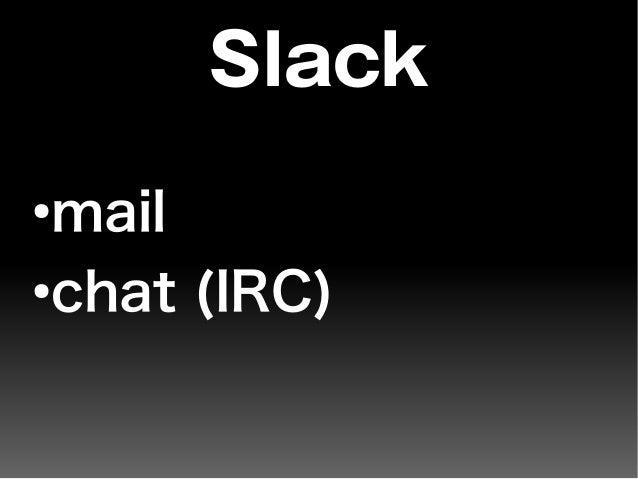 Slack

•mail
•chat (IRC)